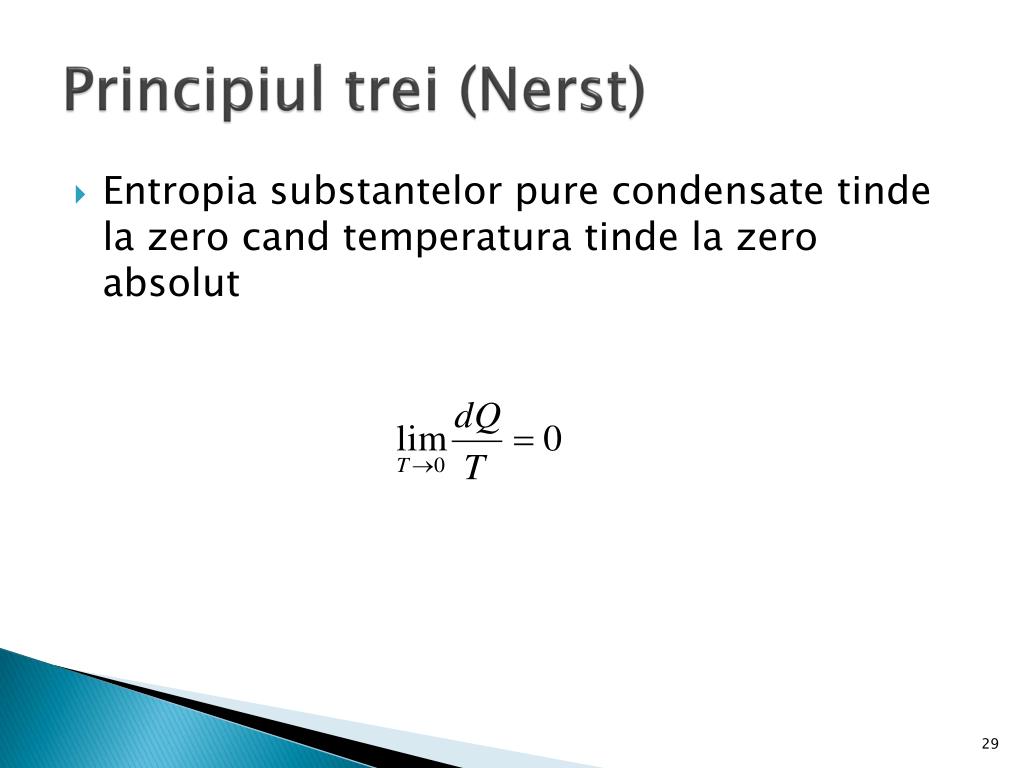 Principiul trei (Nerst)

Entropia substantelor pure condensate tinde la zero cand temperatura tinde la zero absolut

$\lim_{T \to 0} \frac{dQ}{T} = 0$

29